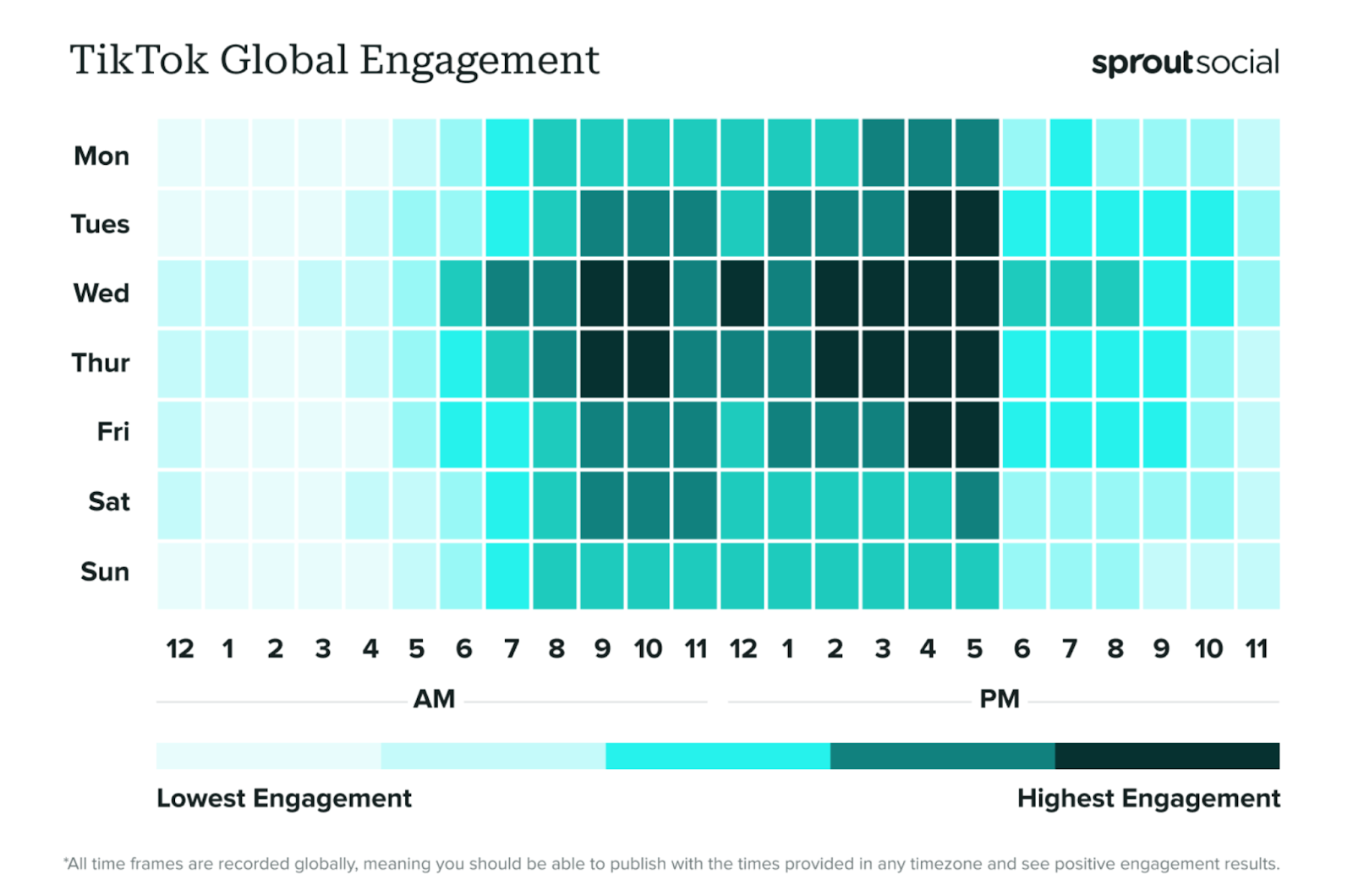 TikTok Global Engagement

sproutsocial

Mon
Tues
Wed
Thur
Fri
Sat
Sun

12 1 2 3 4 5 6 7 8 9 10 11 12 1 2 3 4 5 6 7 8 9 10 11

AM

PM

Lowest Engagement

Highest Engagement

*All time frames are recorded globally, meaning you should be able to publish with the times provided in any timezone and see positive engagement results.